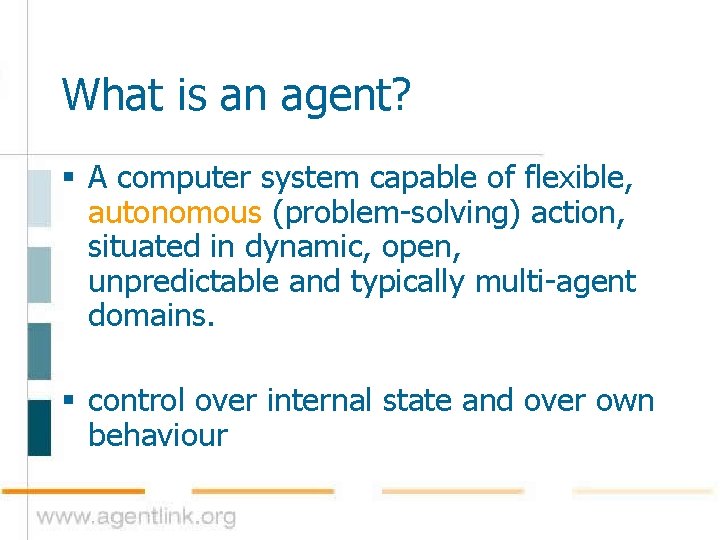 What is an agent?

▪ A computer system capable of flexible, autonomous (problem-solving) action, situated in dynamic, open, unpredictable and typically multi-agent domains.

▪ control over internal state and over own behaviour

www.agentlink.org